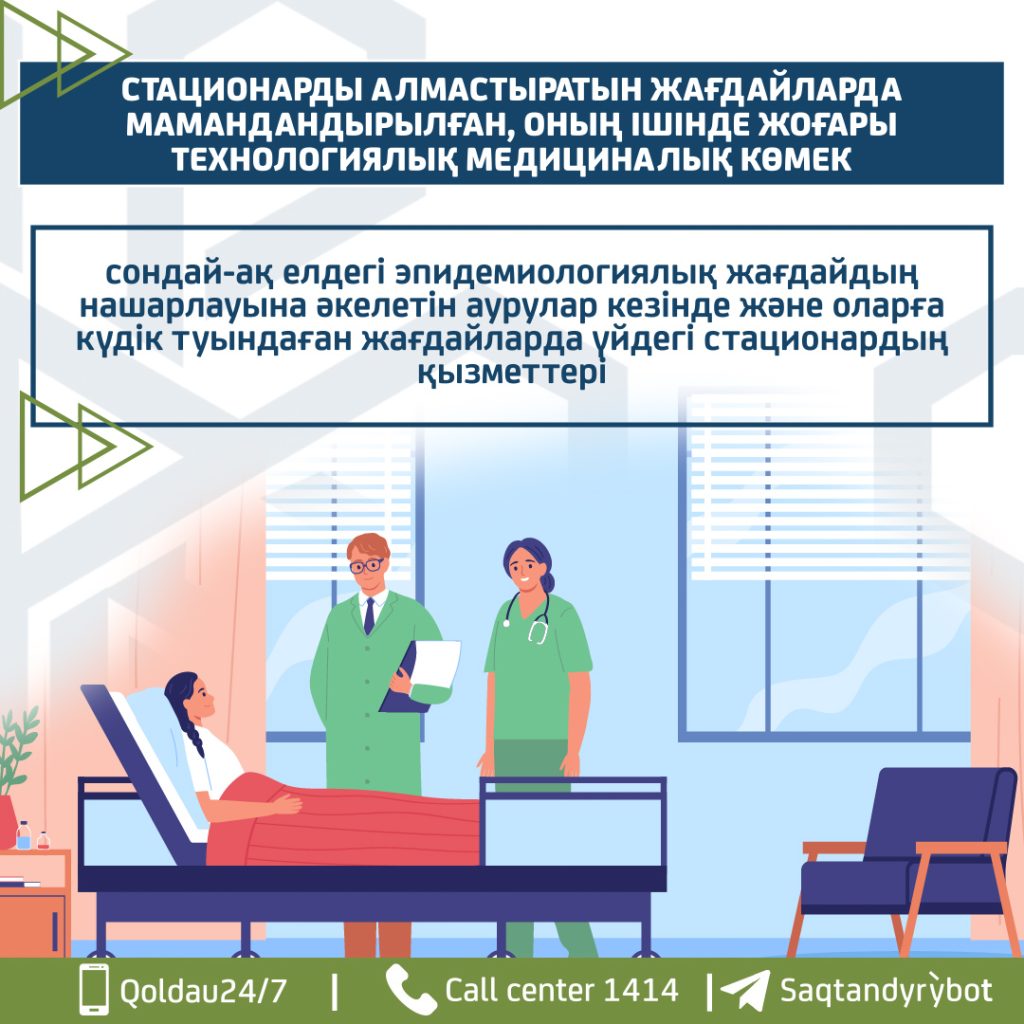 СТАЦИОНАРДЫ АЛМАСТЫРАТЫН ЖАҒДАЙЛАРДА МАМАНДАНДЫРЫЛҒАН, ОНЫҢ ІШІНДЕ ЖОҒАРЫ ТЕХНОЛОГИЯЛЫҚ МЕДИЦИНАЛЫҚ КӨМЕК

сондай-ақ елдегі эпидемиологиялық жағдайдың нашарлауына әкелетін аурулар кезінде және оларға күдік туындаған жағдайларда үйдегі стационардың қызметтері

Qoldau24/7 | Call center 1414 | Saqtandyrỳbot